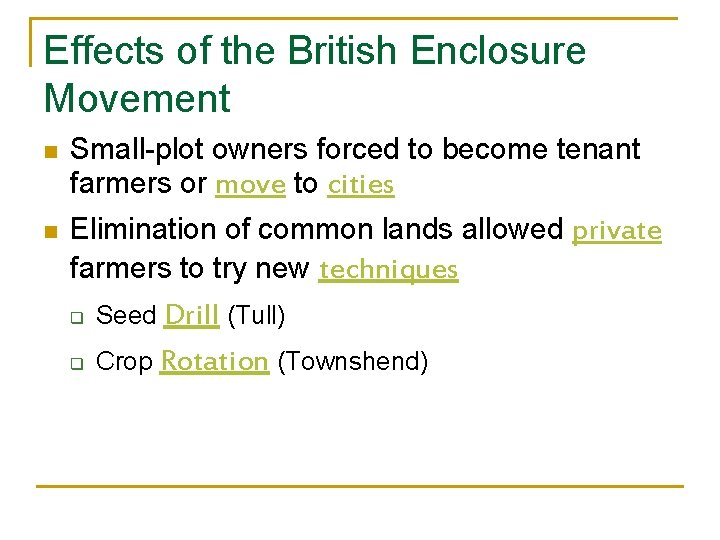 Effects of the British Enclosure Movement

Small-plot owners forced to become tenant farmers or move to cities

Elimination of common lands allowed private farmers to try new techniques

Seed Drill (Tull)

Crop Rotation (Townshend)